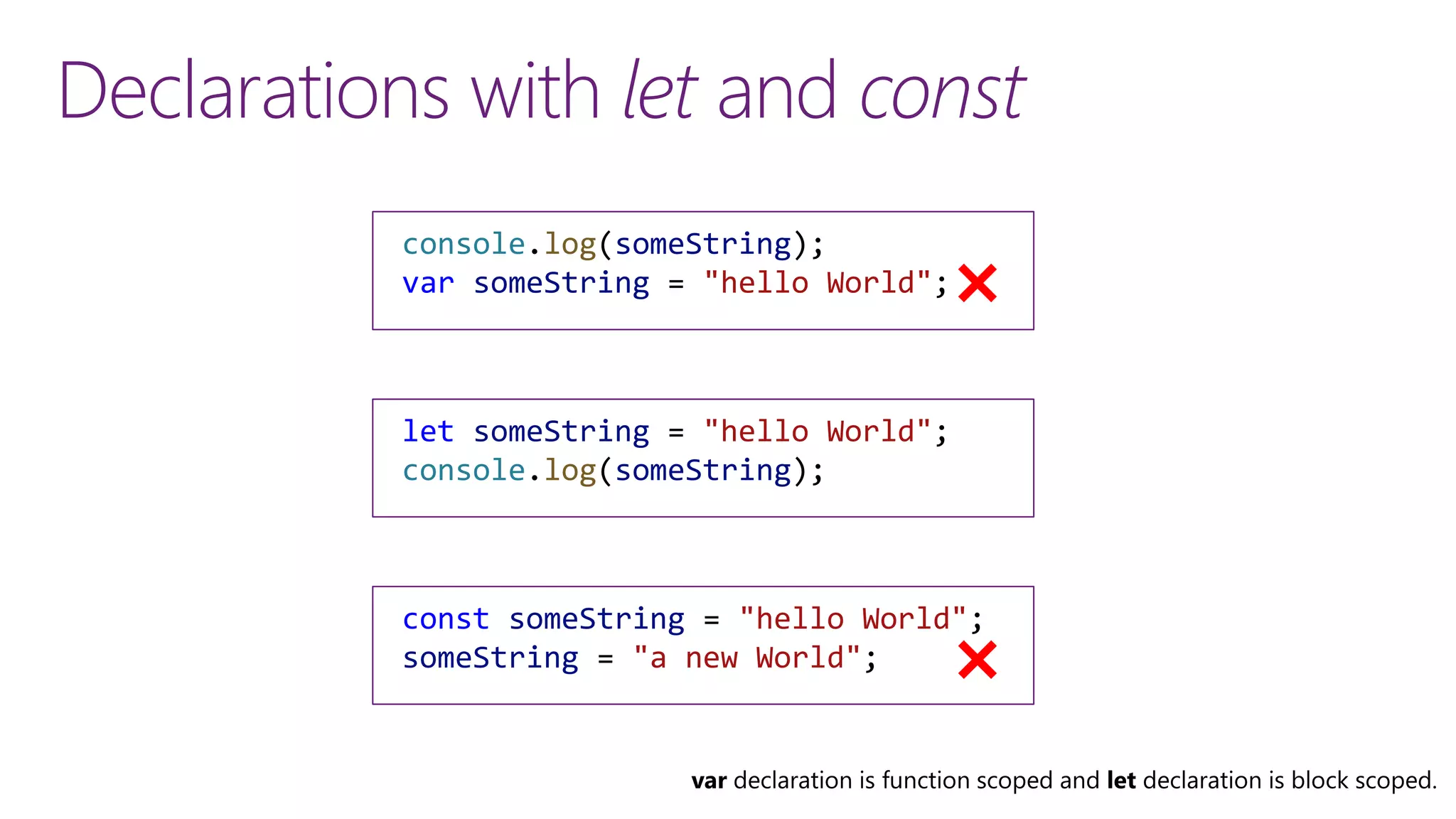 Declarations with let and const

console.log(someString);
var someString = "hello World";

let someString = "hello World";
console.log(someString);

const someString = "hello World";
someString = "a new World";

var declaration is function scoped and let declaration is block scoped.